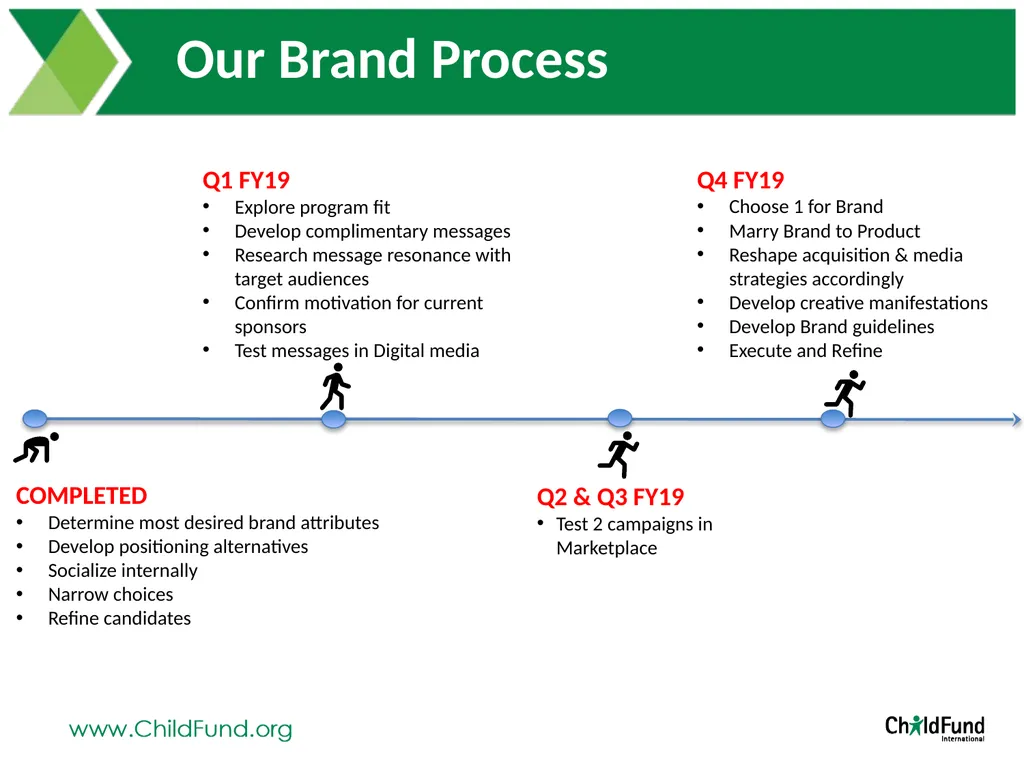 Our Brand Process

Q1 FY19
• Explore program fit
• Develop complimentary messages
• Research message resonance with target audiences
• Confirm motivation for current sponsors
• Test messages in Digital media

Q4 FY19
• Choose 1 for Brand
• Marry Brand to Product
• Reshape acquisition & media strategies accordingly
• Develop creative manifestations
• Develop Brand guidelines
• Execute and Refine

COMPLETED
• Determine most desired brand attributes
• Develop positioning alternatives
• Socialize internally
• Narrow choices
• Refine candidates

Q2 & Q3 FY19
• Test 2 campaigns in Marketplace

www.ChildFund.org

ChildFund International